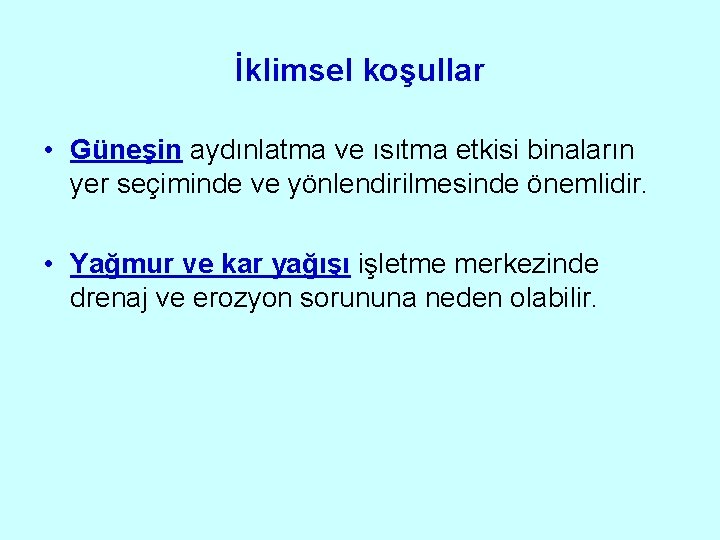 İklimsel koşullar

• Güneşin aydınlatma ve ısıtma etkisi binaların yer seçiminde ve yönlendirilmesinde önemlidir.

• Yağmur ve kar yağışı işletme merkezinde drenaj ve erozyon sorununa neden olabilir.